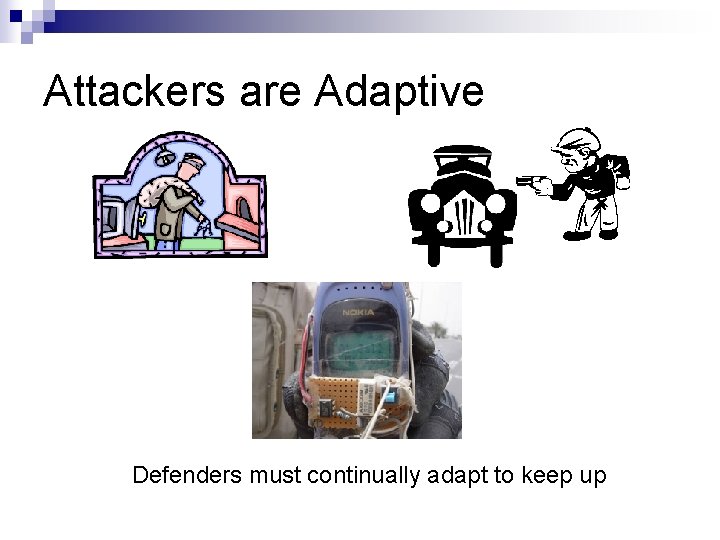 Attackers are Adaptive

NOKIA

Defenders must continually adapt to keep up